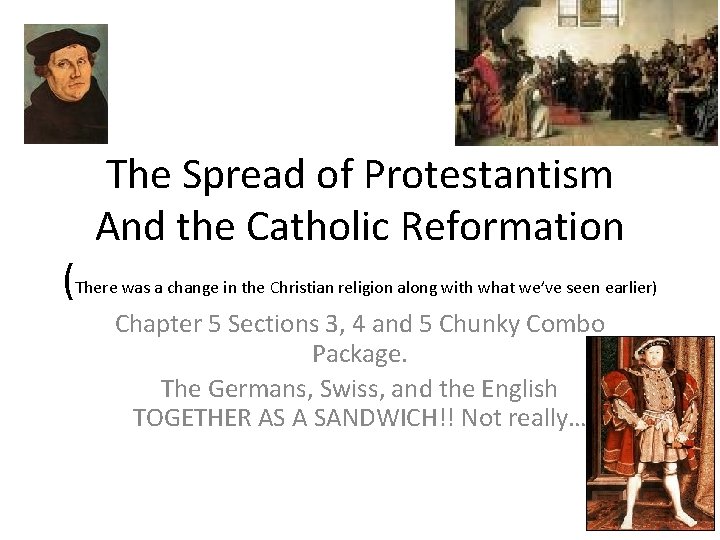 The Spread of Protestantism And the Catholic Reformation

(There was a change in the Christian religion along with what we've seen earlier)

Chapter 5 Sections 3, 4 and 5 Chunky Combo Package.

The Germans, Swiss, and the English TOGETHER AS A SANDWICH!! Not really…